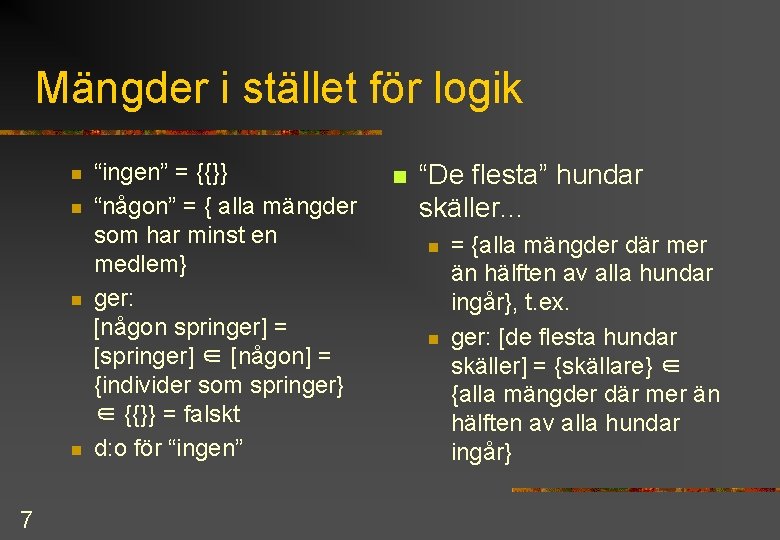 Mängder i stället för logik

“ingen” = {{}}

“någon” = { alla mängder som har minst en medlem}

ger: [någon springer] = [springer] ∈ [någon] = {individer som springer} ∈ {{}} = falskt

d:o för “ingen”

“De flesta” hundar skäller...

= {alla mängder där mer än hälften av alla hundar ingår}, t.ex.

ger: [de flesta hundar skäller] = {skällare} ∈ {alla mängder där mer än hälften av alla hundar ingår}

7